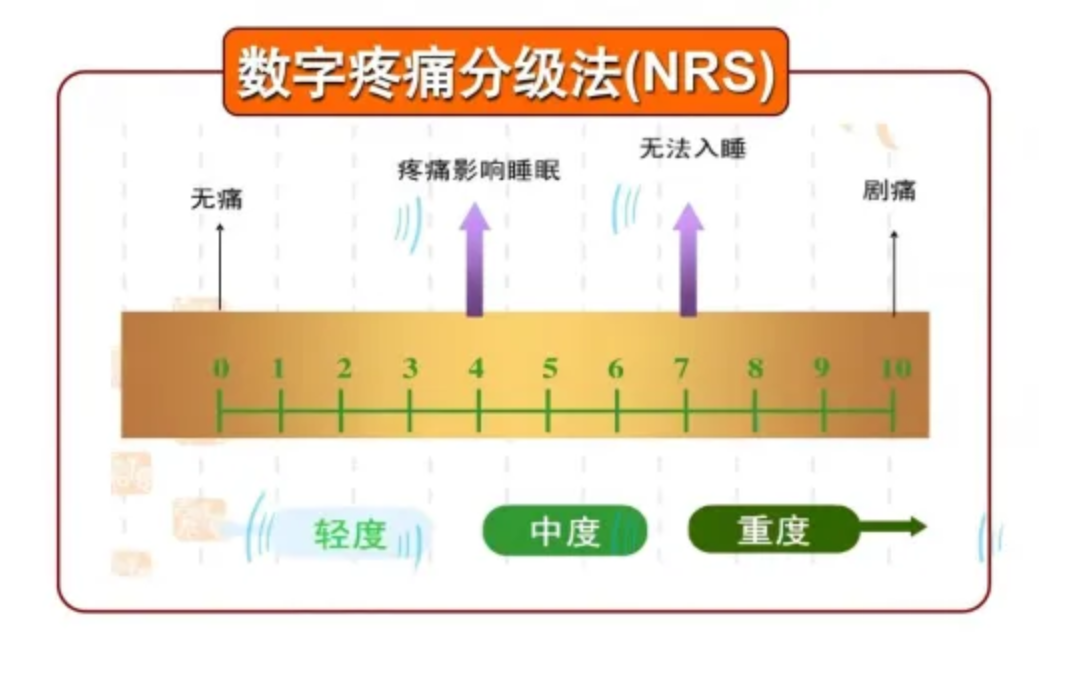 数字疼痛分级法(NRS)

无痛

疼痛影响睡眠

无法入睡

剧痛

0 1 2 3 4 5 6 7 8 9 10

轻度

中度

重度